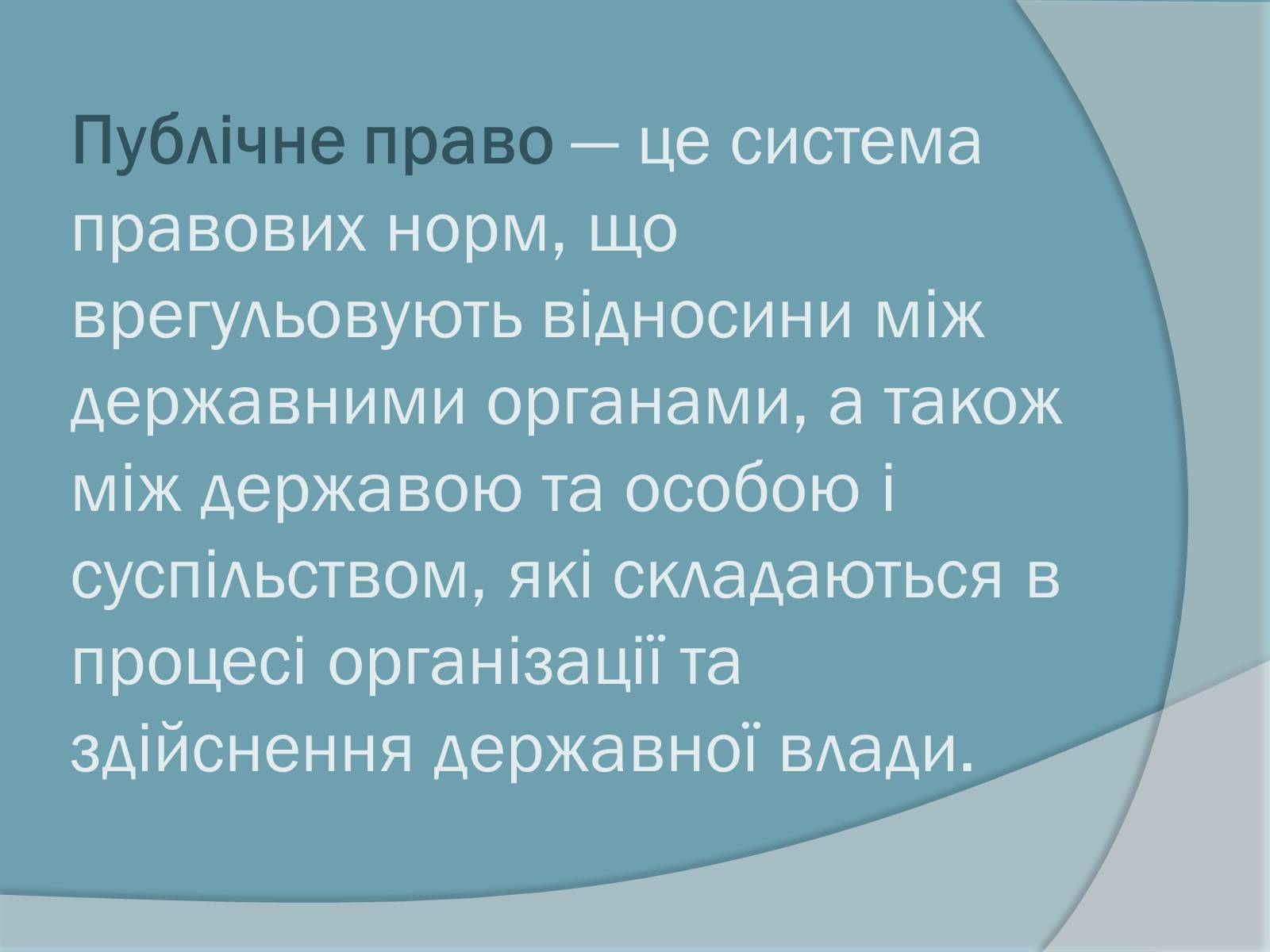 Публічне право — це система правових норм, що врегульовують відносини між державними органами, а також між державою та особою і суспільством, які складаються в процесі організації та здійснення державної влади.